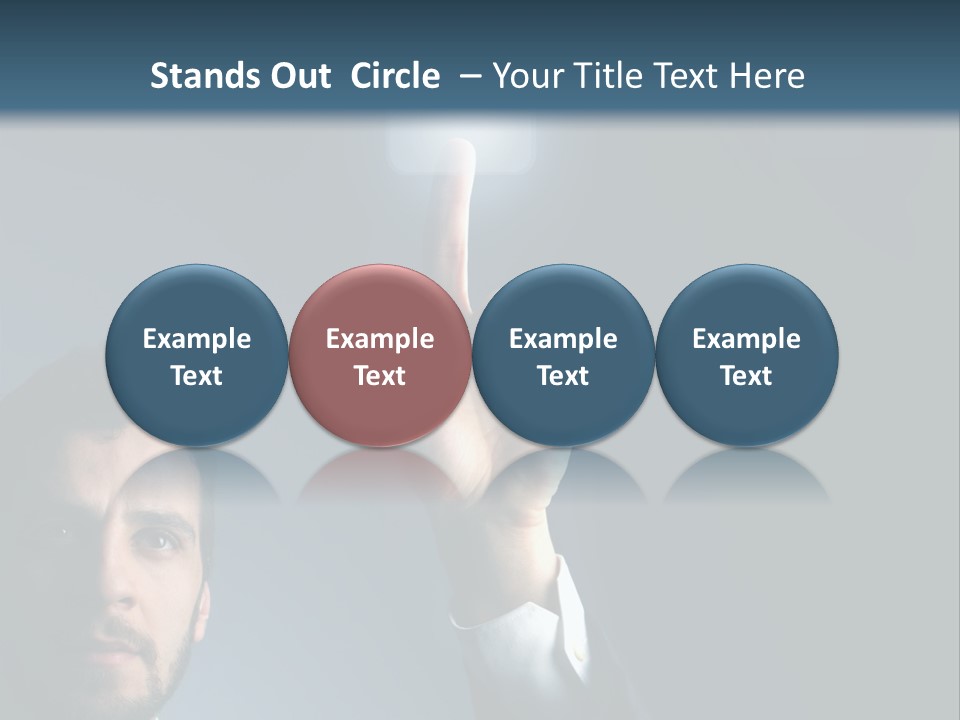 Stands Out Circle – Your Title Text Here

Example Text

Example Text

Example Text

Example Text